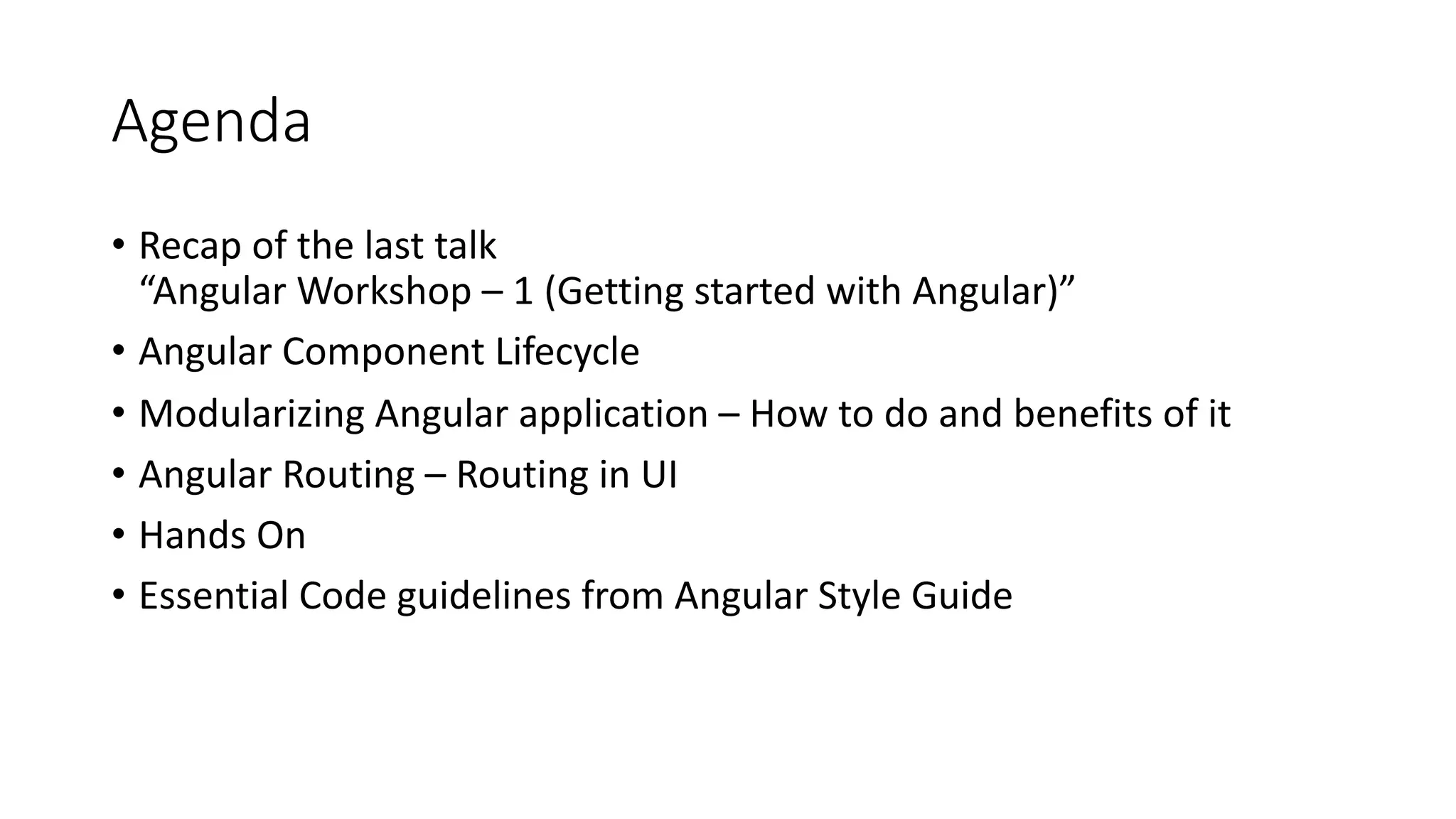 Agenda

• Recap of the last talk
“Angular Workshop – 1 (Getting started with Angular)”
• Angular Component Lifecycle
• Modularizing Angular application – How to do and benefits of it
• Angular Routing – Routing in UI
• Hands On
• Essential Code guidelines from Angular Style Guide